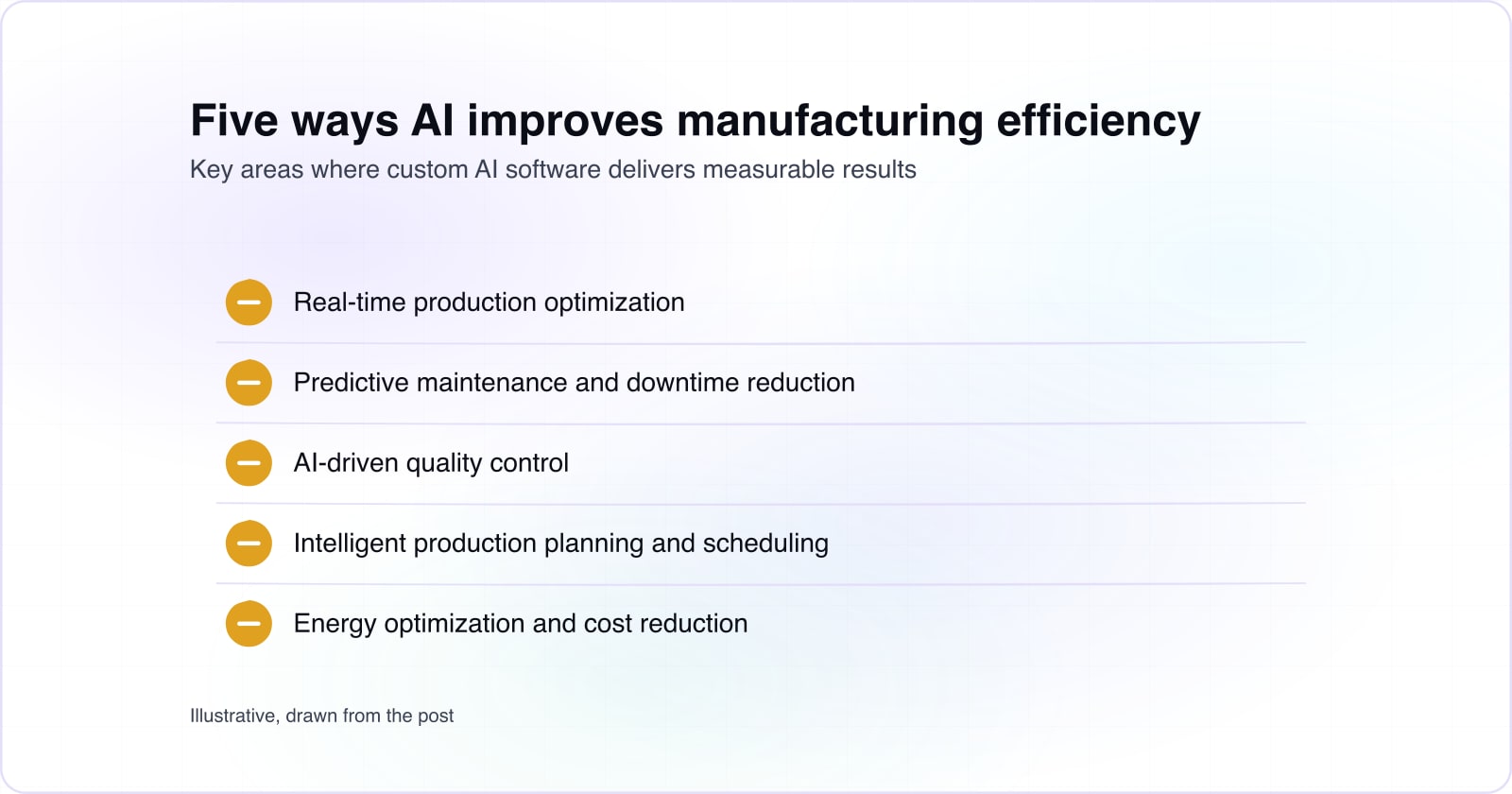 Five ways AI improves manufacturing efficiency
Key areas where custom AI software delivers measurable results

Real-time production optimization

Predictive maintenance and downtime reduction

AI-driven quality control

Intelligent production planning and scheduling

Energy optimization and cost reduction

Illustrative, drawn from the post